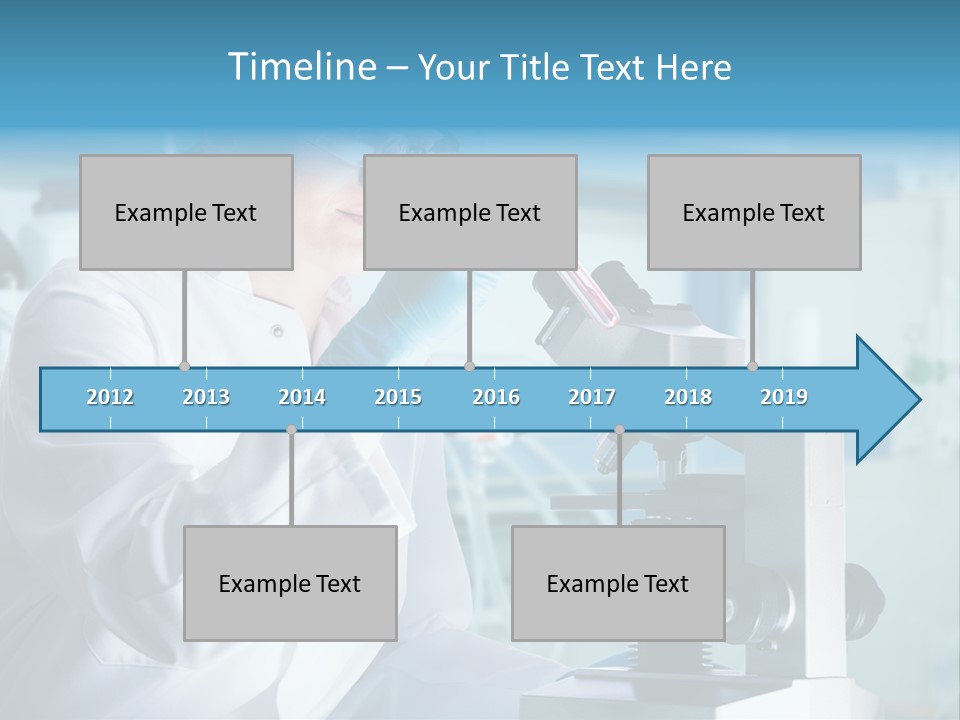 Timeline – Your Title Text Here

Example Text

Example Text

Example Text

2012 2013 2014 2015 2016 2017 2018 2019

Example Text

Example Text